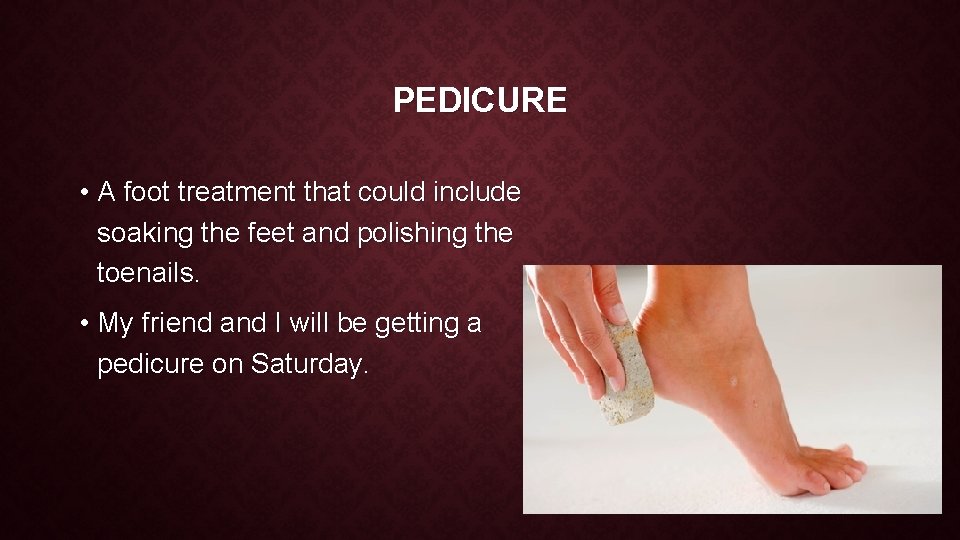 PEDICURE

• A foot treatment that could include soaking the feet and polishing the toenails.

• My friend and I will be getting a pedicure on Saturday.